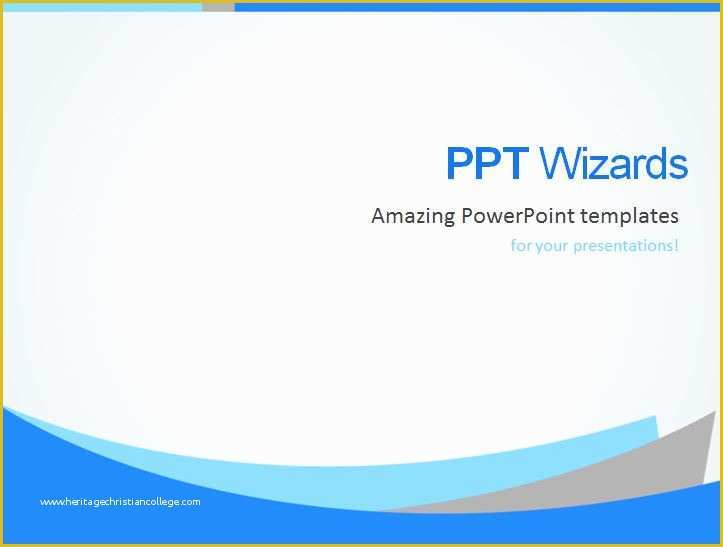 PPT Wizards

Amazing PowerPoint templates

for your presentations!

www.heritagechristiancollege.com